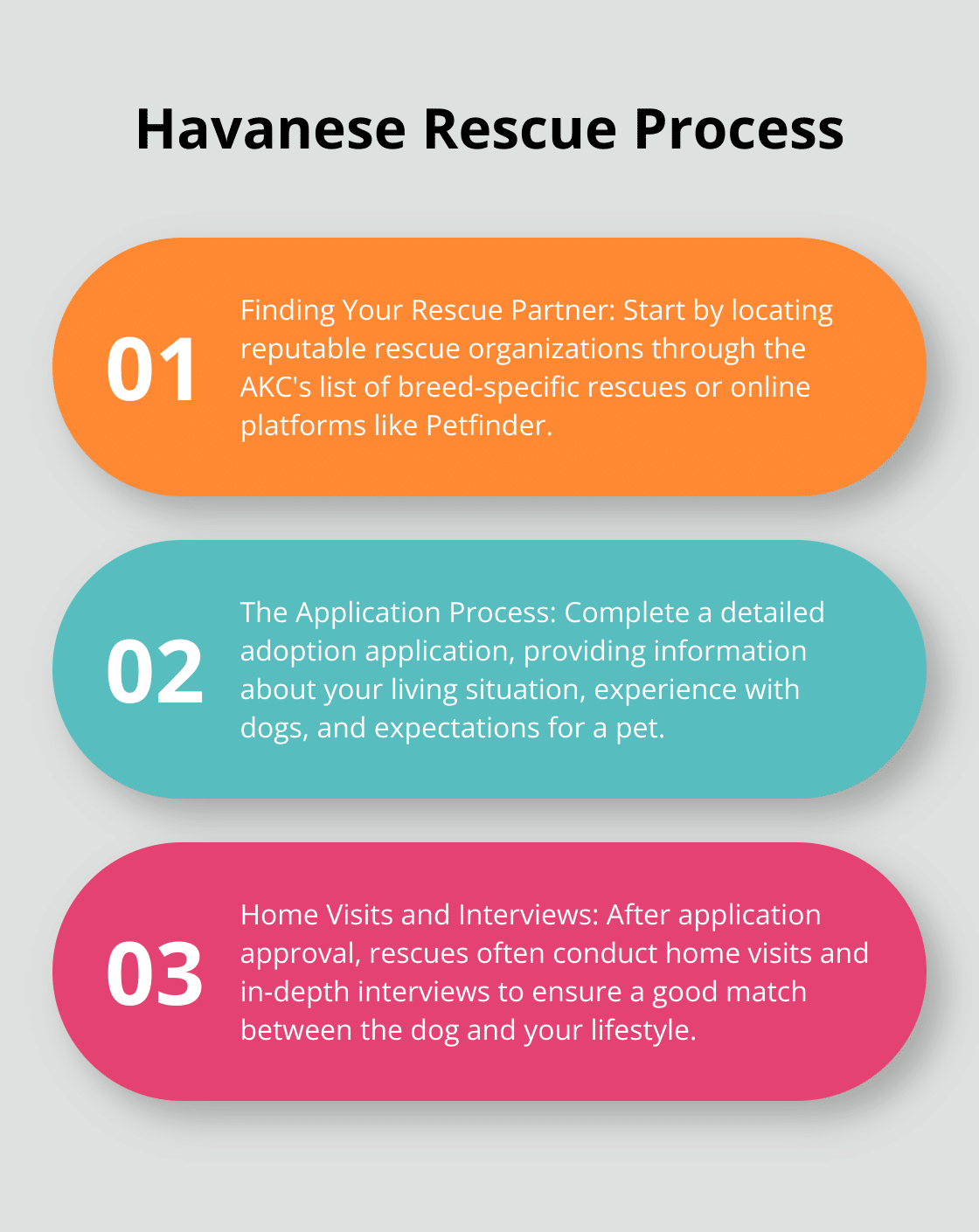 Havanese Rescue Process

01

Finding Your Rescue Partner: Start by locating reputable rescue organizations through the AKC's list of breed-specific rescues or online platforms like Petfinder.

02

The Application Process: Complete a detailed adoption application, providing information about your living situation, experience with dogs, and expectations for a pet.

03

Home Visits and Interviews: After application approval, rescues often conduct home visits and in-depth interviews to ensure a good match between the dog and your lifestyle.